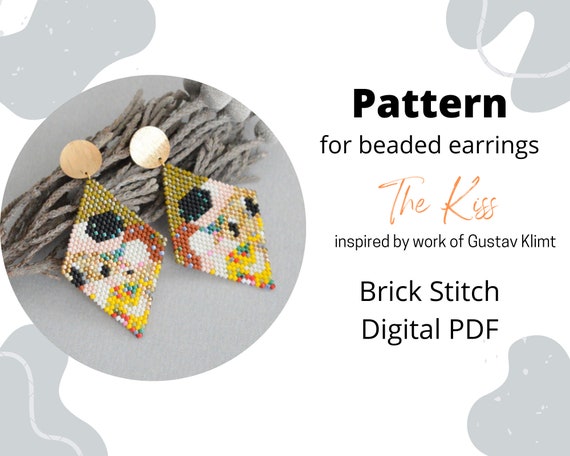 Pattern
for beaded earrings

The Kiss
inspired by work of Gustav Klimt

Brick Stitch
Digital PDF